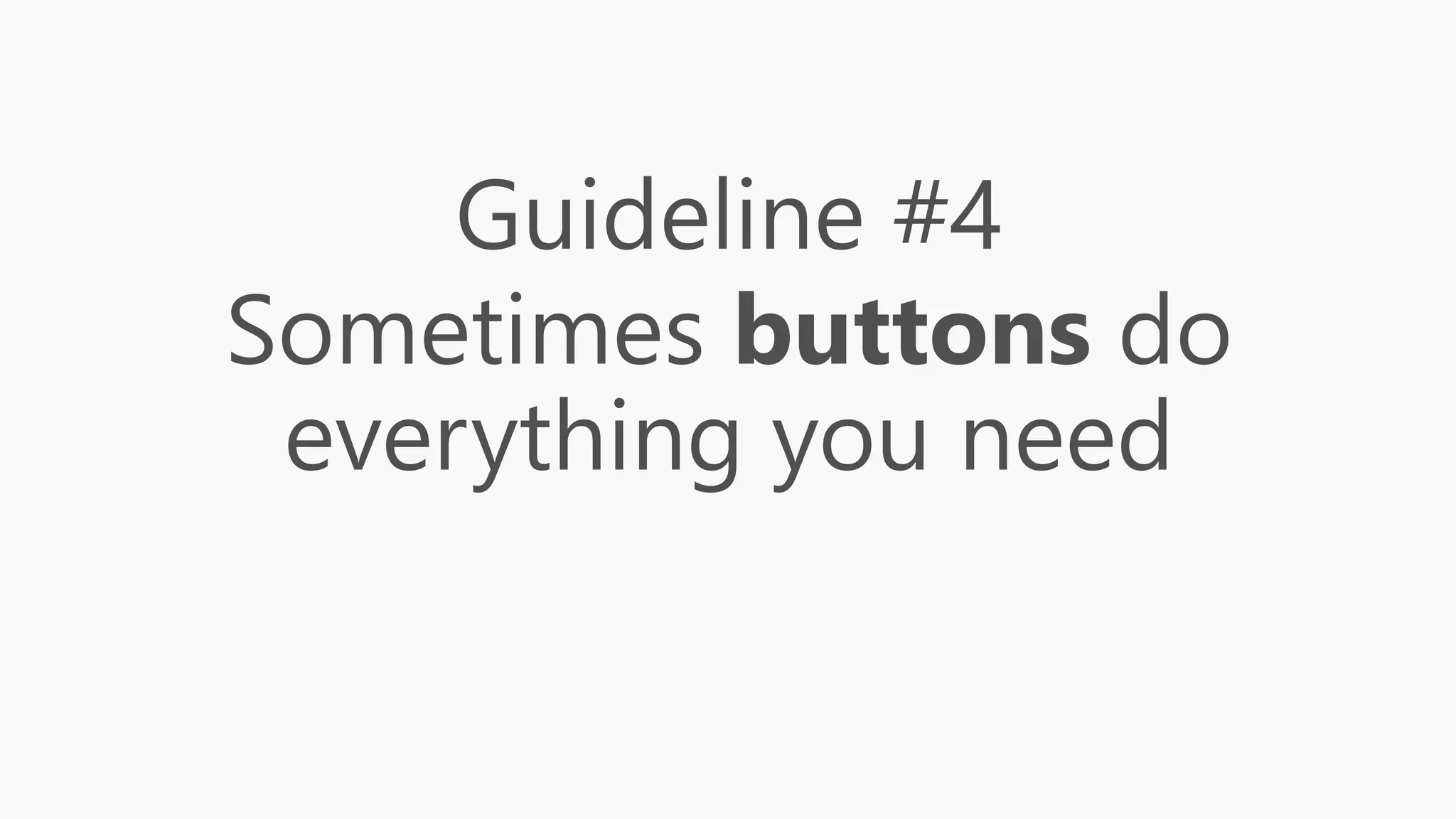 Guideline #4
Sometimes buttons do everything you need